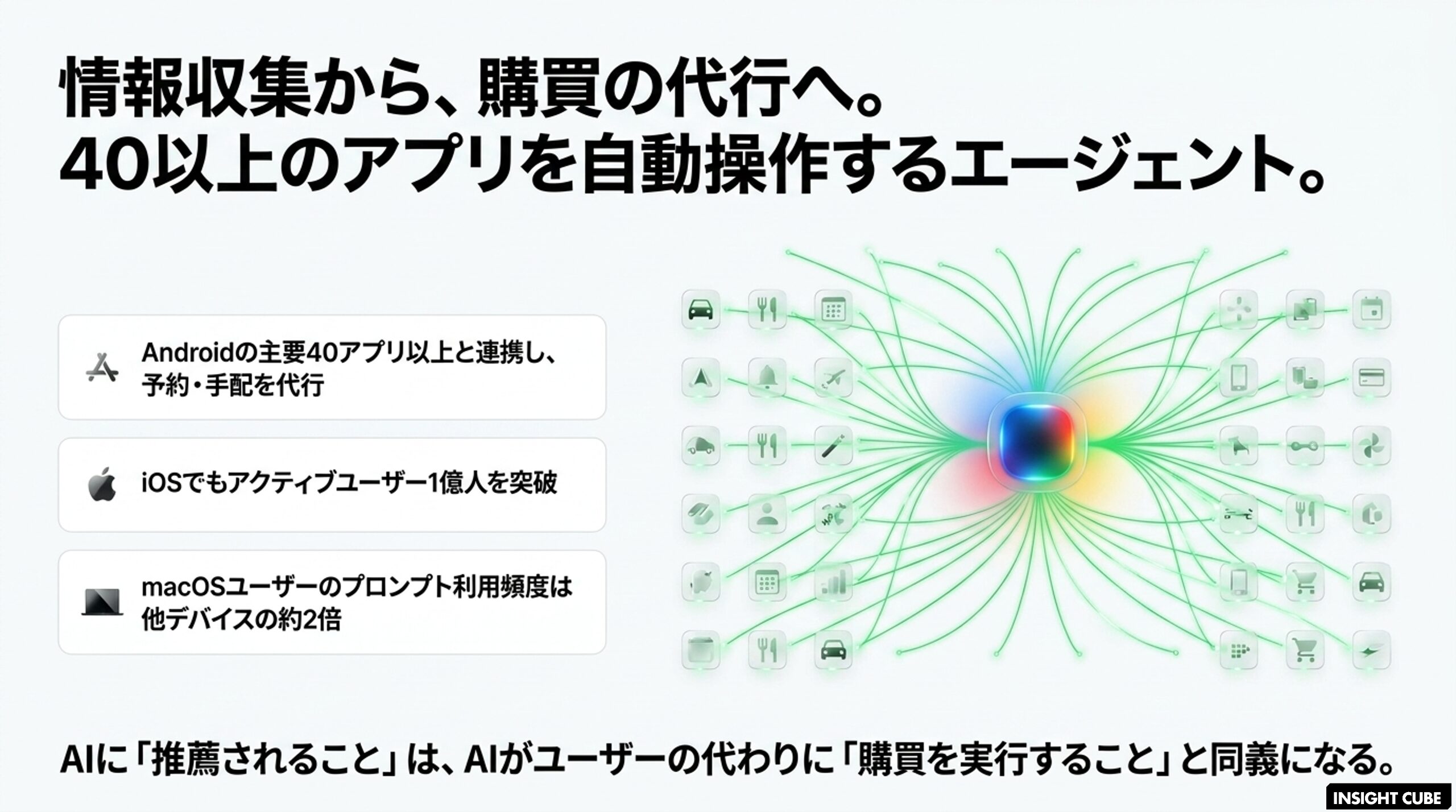 情報収集から、購買の代行へ。
40以上のアプリを自動操作するエージェント。

Androidの主要40アプリ以上と連携し、予約・手配を代行

iOSでもアクティブユーザー1億人を突破

macOSユーザーのプロンプト利用頻度は他デバイスの約2倍

AIに「推薦されること」は、AIがユーザーの代わりに「購買を実行すること」と同義になる。

INSIGHT CUBE